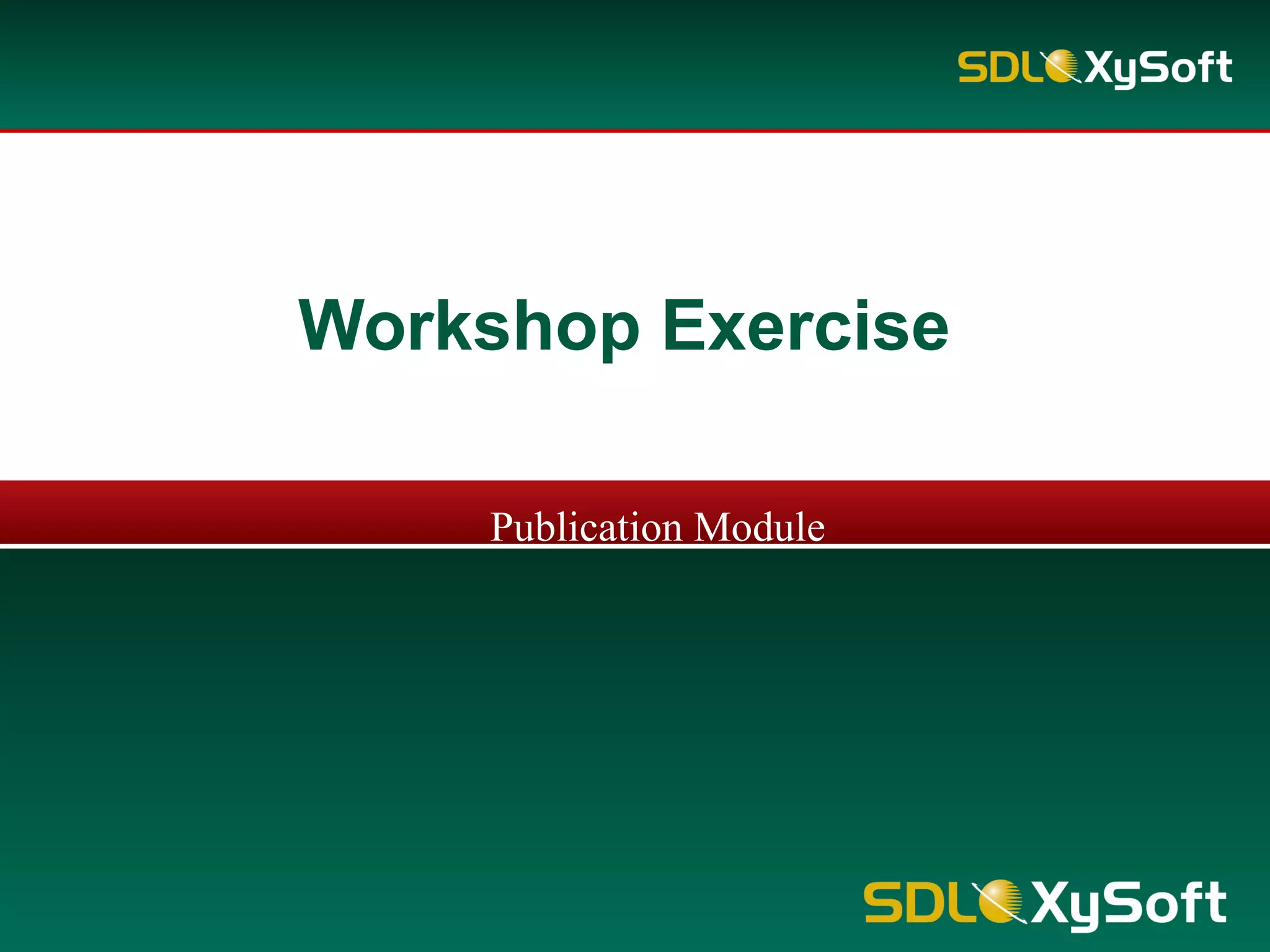 SDL XySoft

Workshop Exercise

Publication Module

SDL XySoft